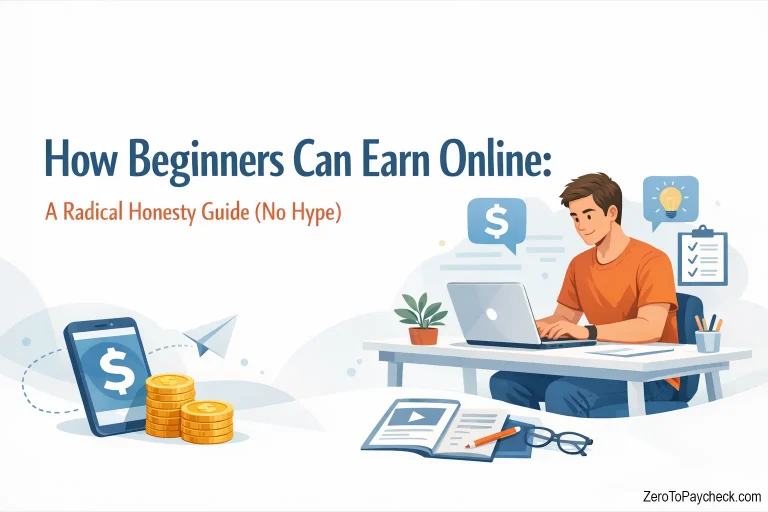 How Beginners Can Earn Online:

A Radical Honesty Guide (No Hype)

$

$

ZeroToPaycheck.com